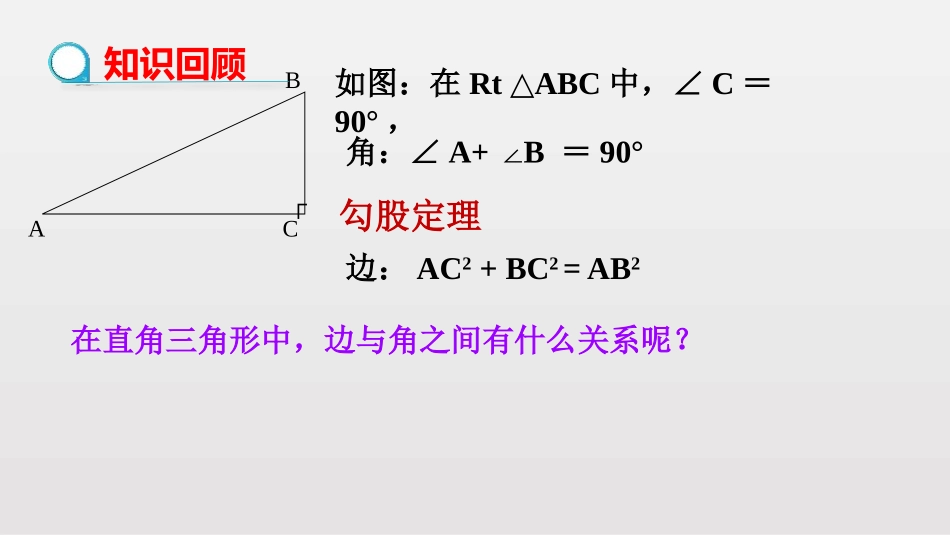 知识回顾

B

A

C

如图：在 Rt $\triangle ABC$ 中，$\angle C = 90°$，

角：$\angle A + \angle B = 90°$

勾股定理

边：$AC^2 + BC^2 = AB^2$

在直角三角形中，边与角之间有什么关系呢？